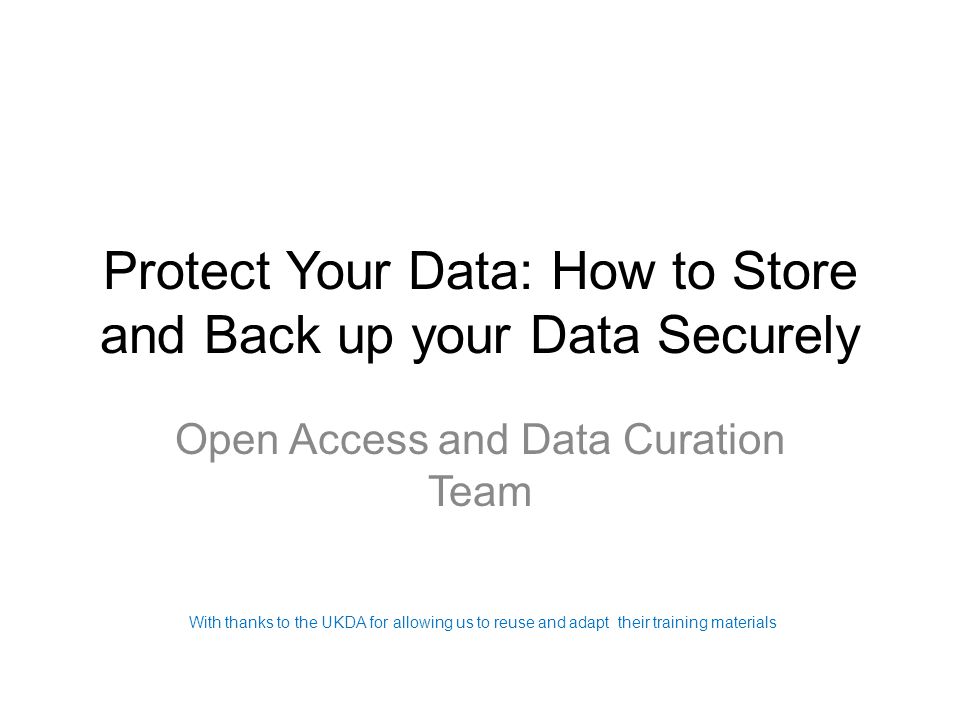 Protect Your Data: How to Store and Back up your Data Securely

Open Access and Data Curation Team

With thanks to the UKDA for allowing us to reuse and adapt their training materials